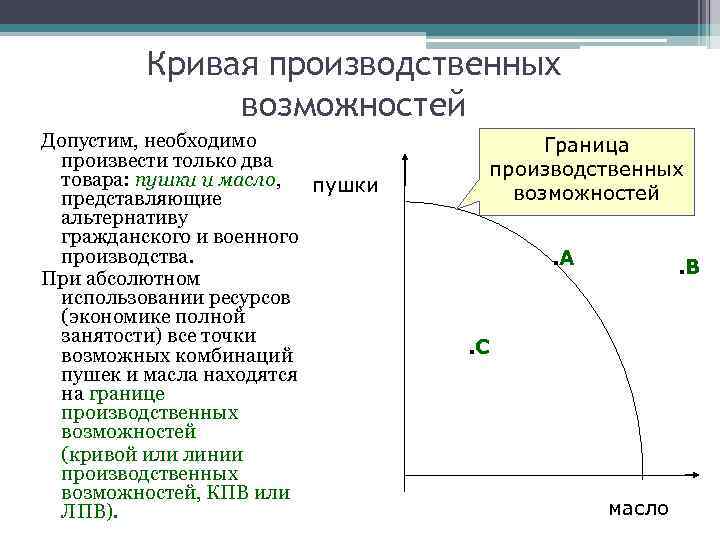 Кривая производственных возможностей

Допустим, необходимо произвести только два товара: пушки и масло, представляющие альтернативу гражданского и военного производства.

При абсолютном использовании ресурсов (экономике полной занятости) все точки возможных комбинаций пушек и масла находятся на границе производственных возможностей

(кривой или линии производственных возможностей, КПВ или ЛПВ).

Граница производственных возможностей

пушки

.A

.B

.C

масло